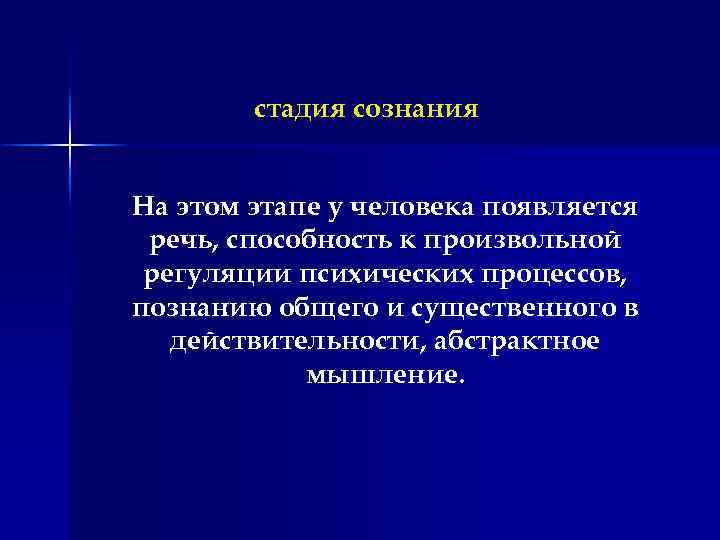 стадия сознания

На этом этапе у человека появляется речь, способность к произвольной регуляции психических процессов, познанию общего и существенного в действительности, абстрактное мышление.